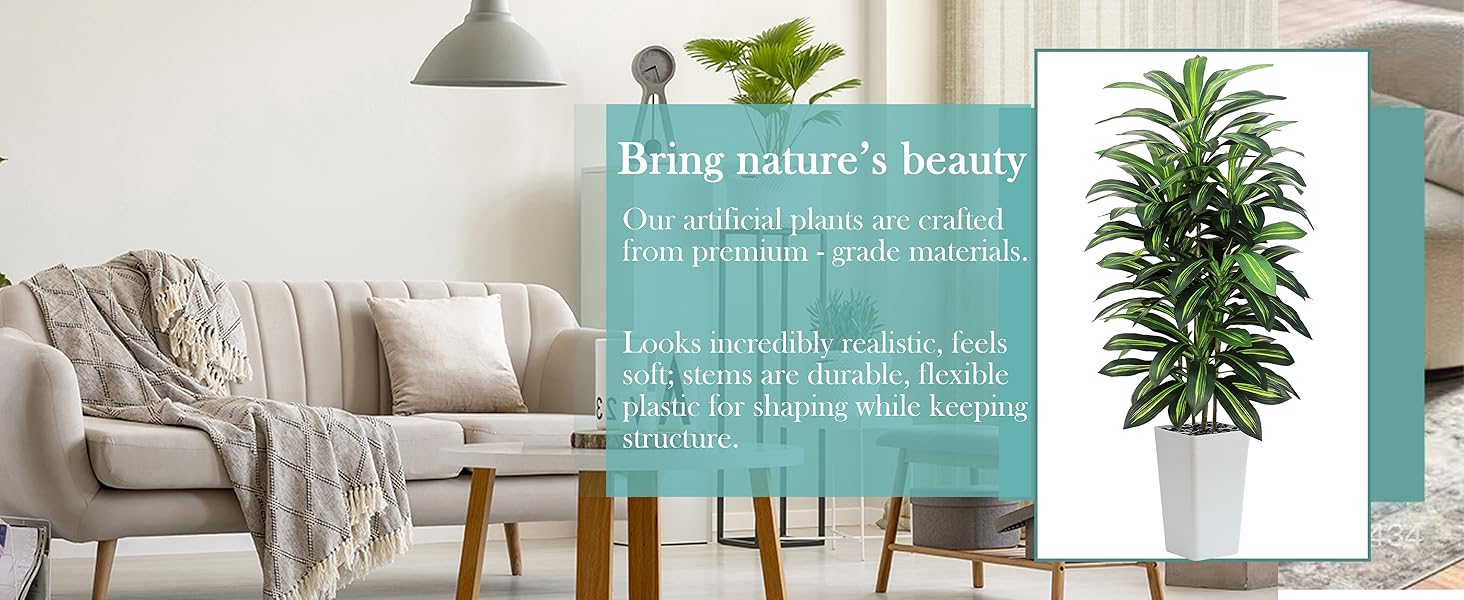 Bring nature's beauty

Our artificial plants are crafted from premium - grade materials.

Looks incredibly realistic, feels soft; stems are durable, flexible plastic for shaping while keeping structure.

434